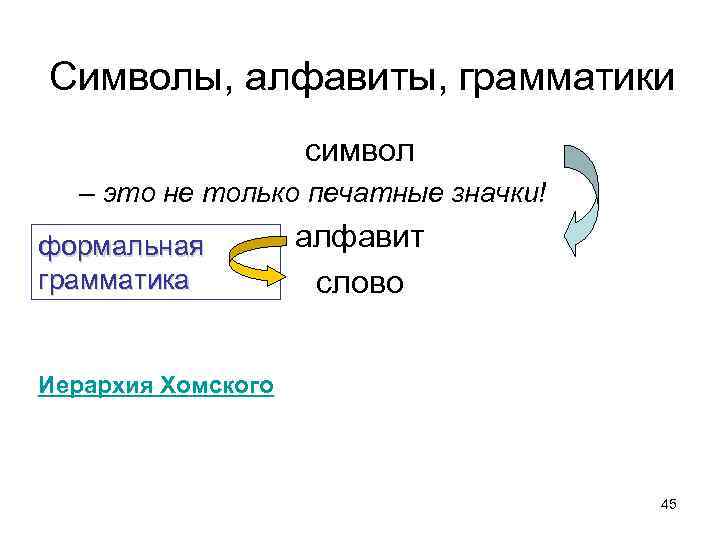 Символы, алфавиты, грамматики

символ

– это не только печатные значки!

формальная грамматика

алфавит

слово

Иерархия Хомского

45